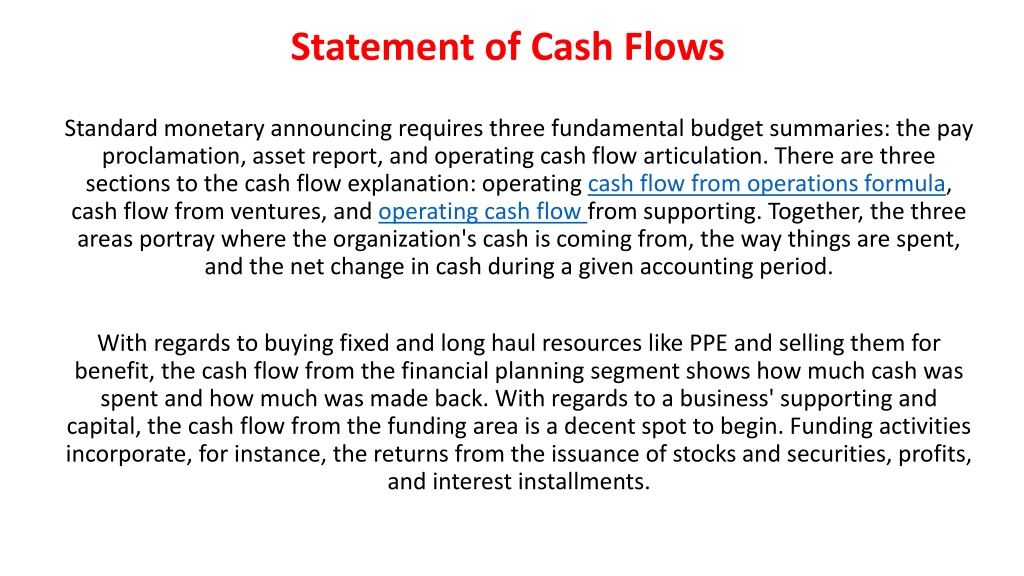 Statement of Cash Flows

Standard monetary announcing requires three fundamental budget summaries: the pay proclamation, asset report, and operating cash flow articulation. There are three sections to the cash flow explanation: operating cash flow from operations formula, cash flow from ventures, and operating cash flow from supporting. Together, the three areas portray where the organization's cash is coming from, the way things are spent, and the net change in cash during a given accounting period.

With regards to buying fixed and long haul resources like PPE and selling them for benefit, the cash flow from the financial planning segment shows how much cash was spent and how much was made back. With regards to a business' supporting and capital, the cash flow from the funding area is a decent spot to begin. Funding activities incorporate, for instance, the returns from the issuance of stocks and securities, profits, and interest installments.